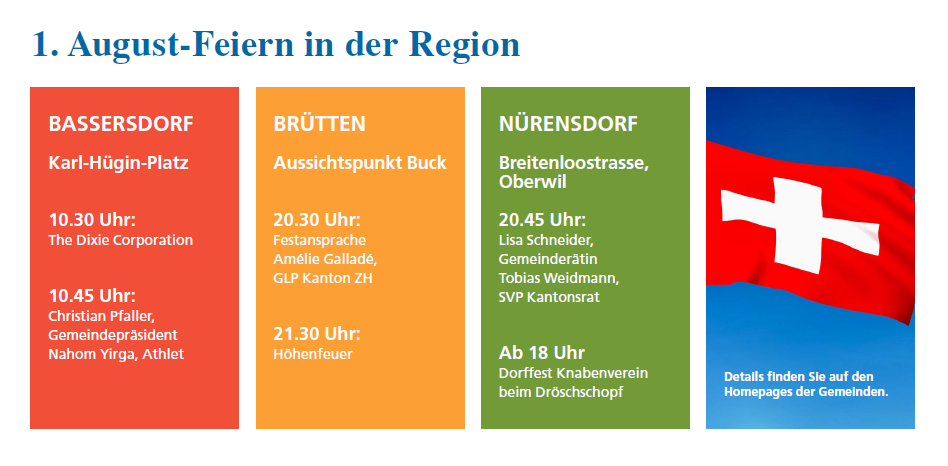 1. August-Feiern in der Region

BASSERSDORF

Karl-Hügin-Platz

10.30 Uhr:
The Dixie Corporation

10.45 Uhr:
Christian Pfaller, Gemeindepräsident
Nahom Yirga, Athlet

BRÜTTEN

Aussichtspunkt Buck

20.30 Uhr:
Festansprache
Amélie Galladé, GLP Kanton ZH

21.30 Uhr:
Höhenfeuer

NÜRENSDORF

Breitenloostrasse, Oberwil

20.45 Uhr:
Lisa Schneider, Gemeinderätin
Tobias Weidmann, SVP Kantonsrat

Ab 18 Uhr
Dorffest Knabenverein beim Dröschschopf

Details finden Sie auf den Homepages der Gemeinden.